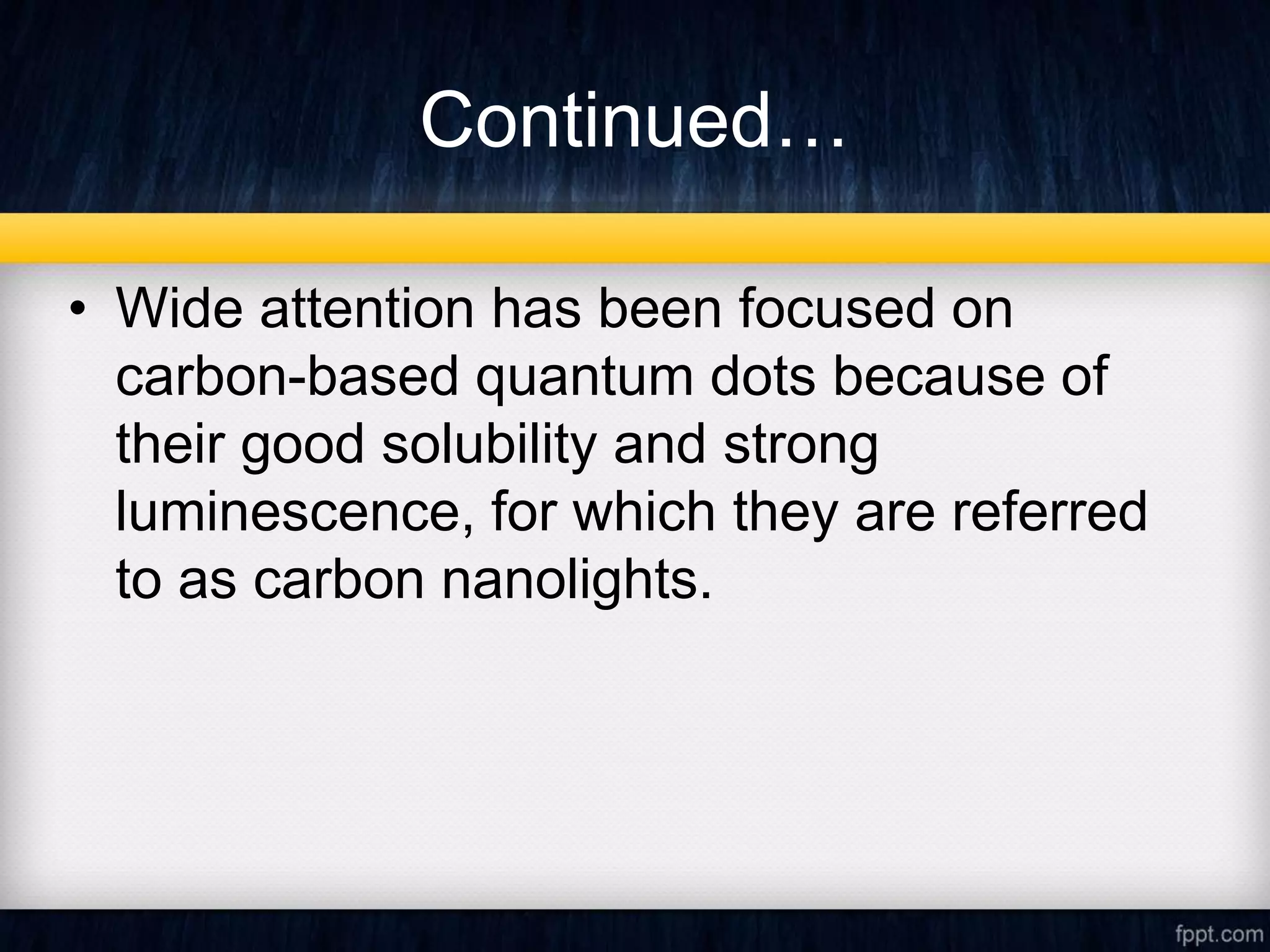 Continued…

• Wide attention has been focused on carbon-based quantum dots because of their good solubility and strong luminescence, for which they are referred to as carbon nanolights.

fppt.com